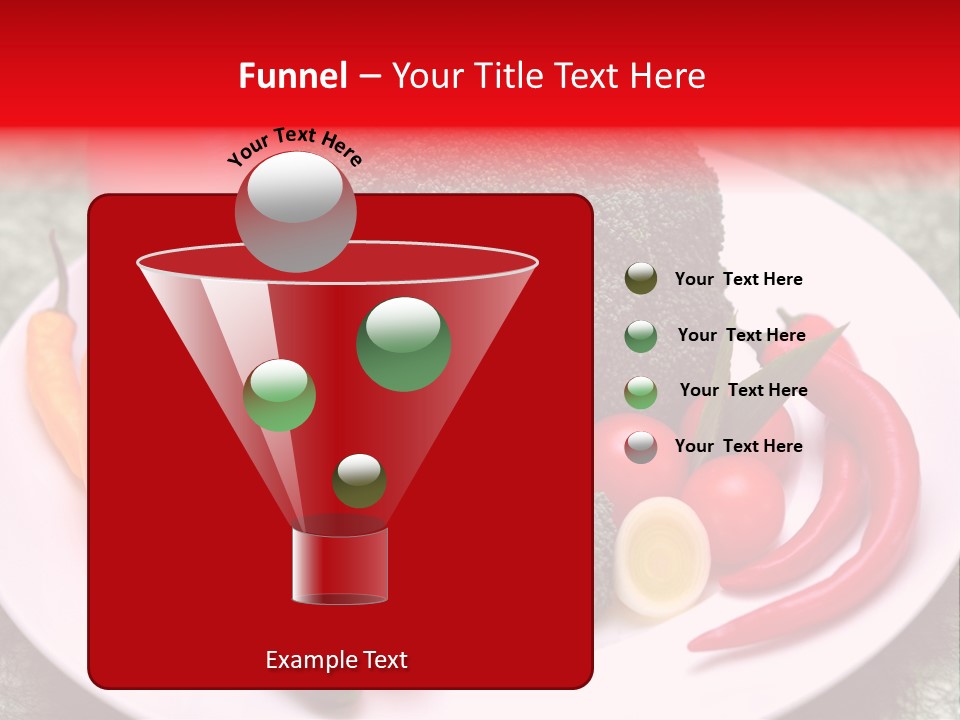 Funnel – Your Title Text Here

Your Text Here

Example Text

Your Text Here

Your Text Here

Your Text Here

Your Text Here